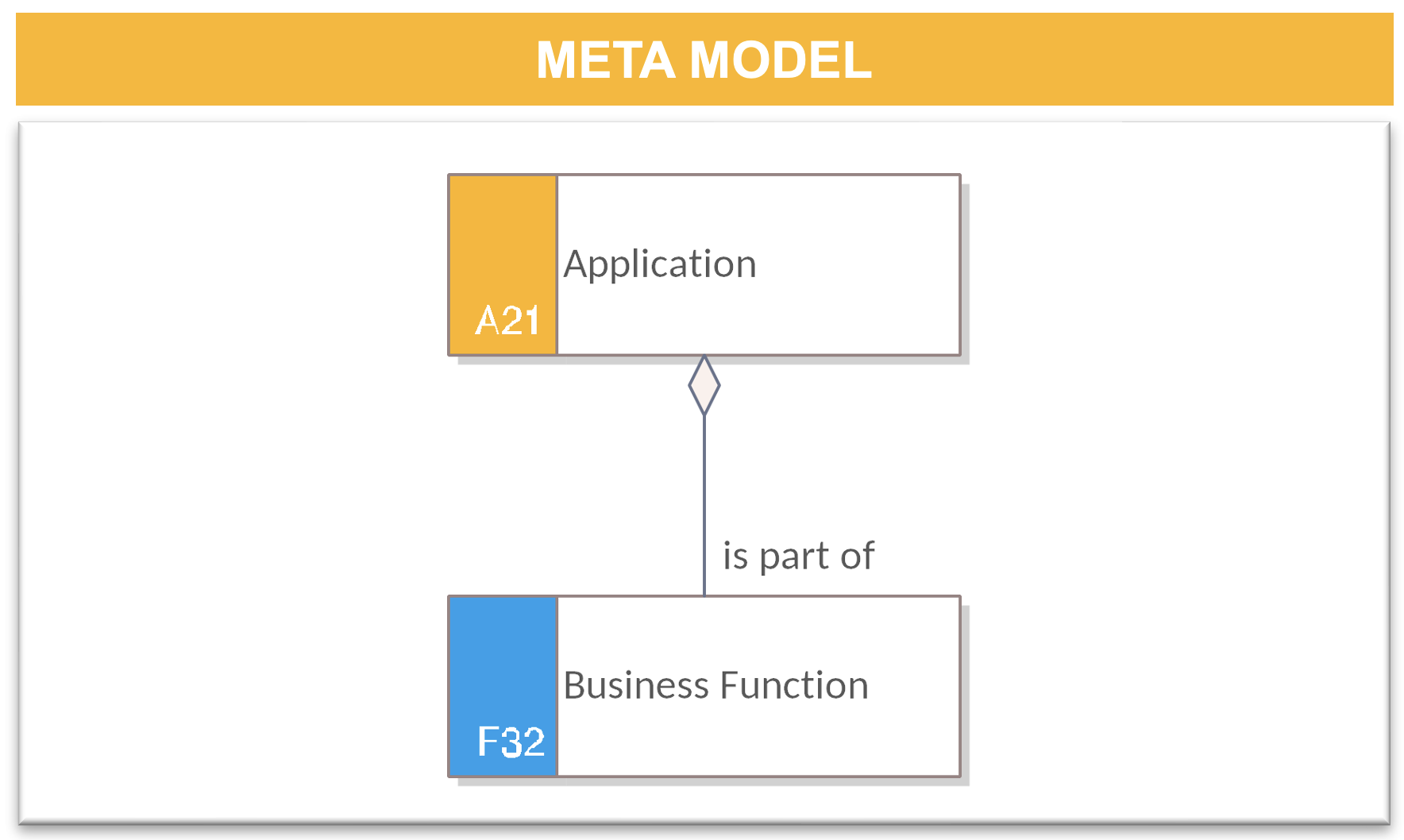 META MODEL

A21

Application

is part of

F32

Business Function